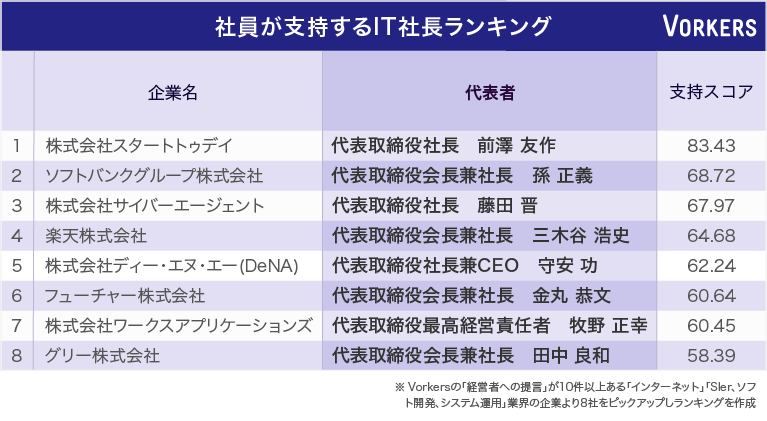 社員が支持するIT社長ランキング

VORKERS

| | 企業名 | 代表者 | 支持スコア |
|---|---|---|---|
| 1 | 株式会社スタートトゥデイ | 代表取締役社長　前澤 友作 | 83.43 |
| 2 | ソフトバンクグループ株式会社 | 代表取締役会長兼社長　孫 正義 | 68.72 |
| 3 | 株式会社サイバーエージェント | 代表取締役社長　藤田 晋 | 67.97 |
| 4 | 楽天株式会社 | 代表取締役会長兼社長　三木谷 浩史 | 64.68 |
| 5 | 株式会社ディー・エヌ・エー(DeNA) | 代表取締役社長兼CEO　守安 功 | 62.24 |
| 6 | フューチャー株式会社 | 代表取締役会長兼社長　金丸 恭文 | 60.64 |
| 7 | 株式会社ワークスアプリケーションズ | 代表取締役最高経営責任者　牧野 正幸 | 60.45 |
| 8 | グリー株式会社 | 代表取締役会長兼社長　田中 良和 | 58.39 |

※ Vorkersの「経営者への提言」が10件以上ある「インターネット」「SIer、ソフト開発、システム運用」業界の企業より8社をピックアップしランキングを作成